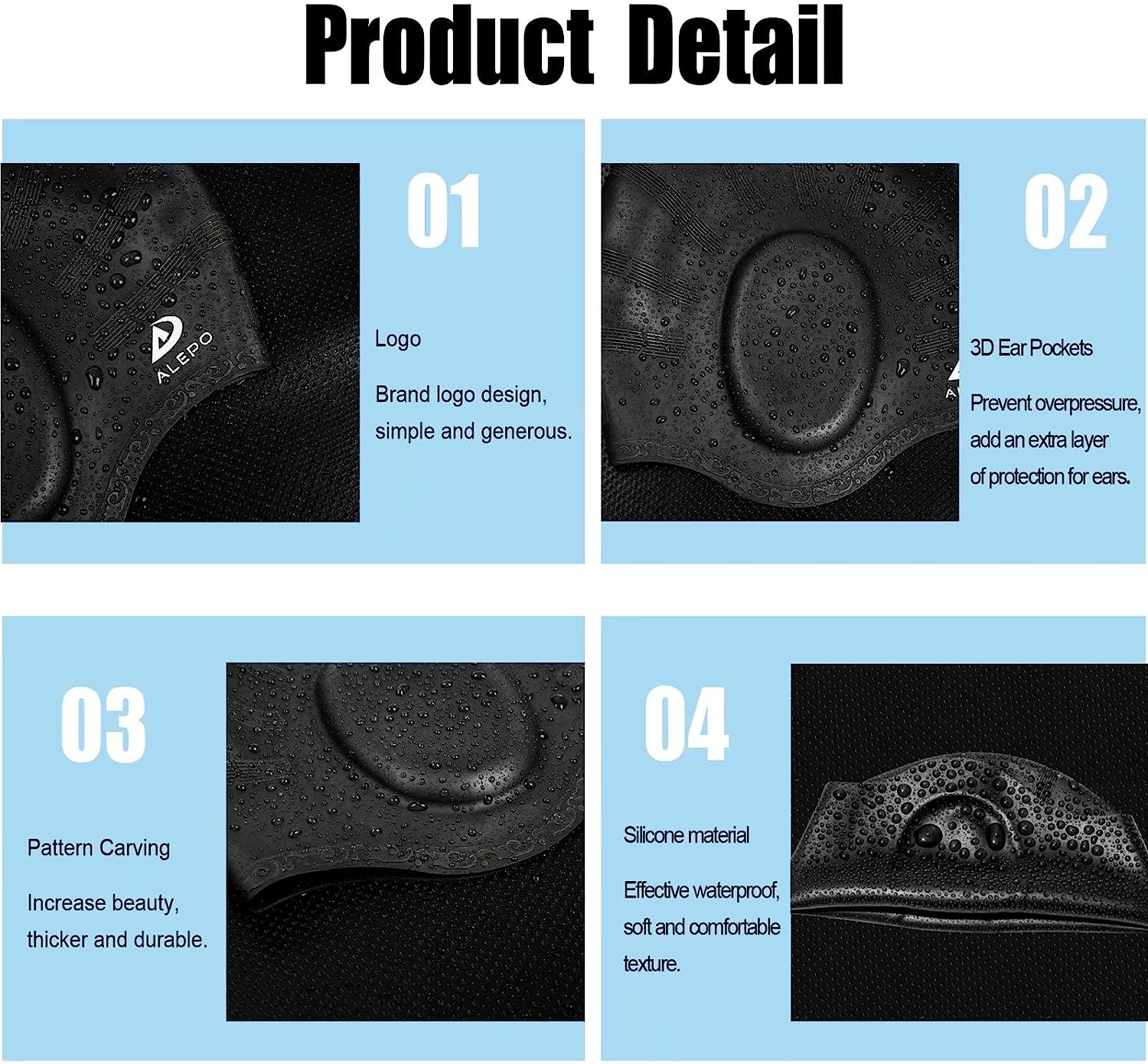 Product Detail

ALEPO

01

Logo

Brand logo design, simple and generous.

02

3D Ear Pockets

Prevent overpressure, add an extra layer of protection for ears.

03

Pattern Carving

Increase beauty, thicker and durable.

04

Silicone material

Effective waterproof, soft and comfortable texture.